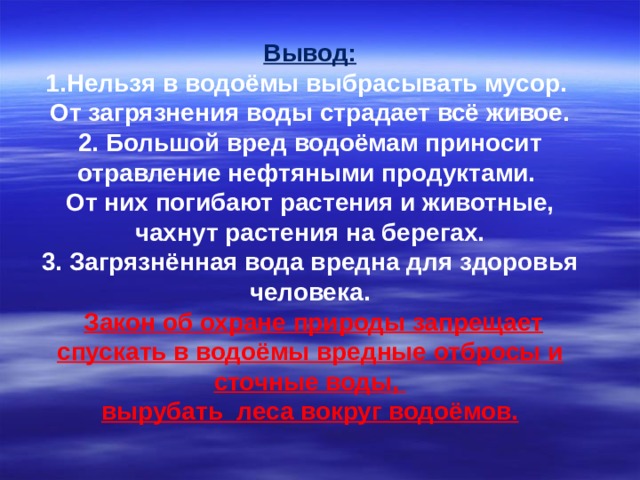 Вывод:
1.Нельзя в водоёмы выбрасывать мусор. От загрязнения воды страдает всё живое.
2. Большой вред водоёмам приносит отравление нефтяными продуктами. От них погибают растения и животные, чахнут растения на берегах.
3. Загрязнённая вода вредна для здоровья человека.
Закон об охране природы запрещает спускать в водоёмы вредные отбросы и сточные воды,
вырубать леса вокруг водоёмов.